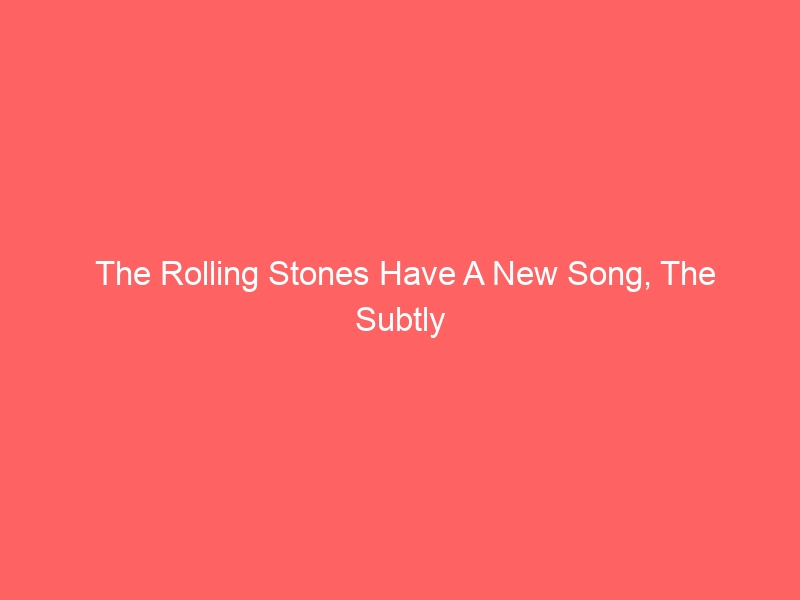 The Rolling Stones Have A New Song, The Subtly